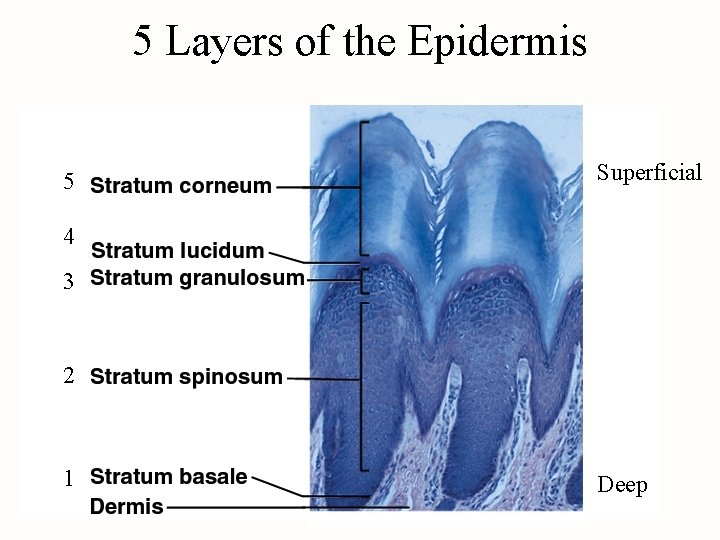 5 Layers of the Epidermis

5 Stratum corneum

4 Stratum lucidum

3 Stratum granulosum

2 Stratum spinosum

1 Stratum basale

Dermis

Superficial

Deep